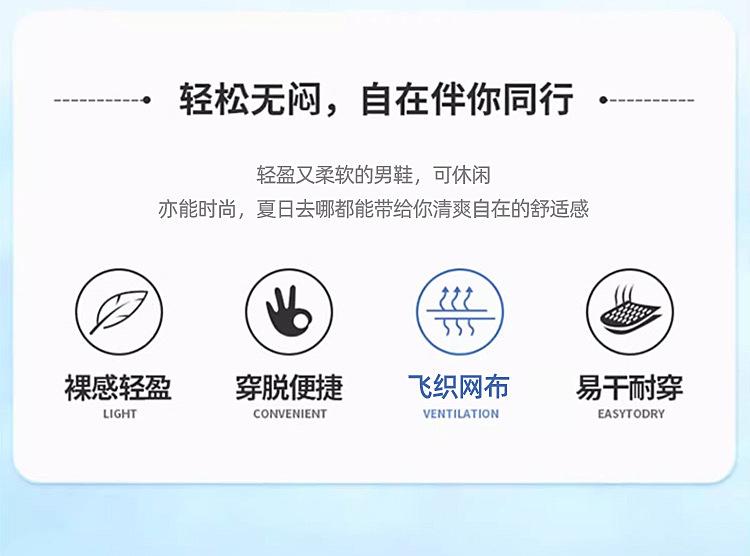 轻松无闷，自在伴你同行

轻盈又柔软的男鞋，可休闲
亦能时尚，夏日去哪都能带给你清爽自在的舒适感

裸感轻盈
LIGHT

穿脱便捷
CONVENIENT

飞织网布
VENTILATION

易干耐穿
EASYTODRY